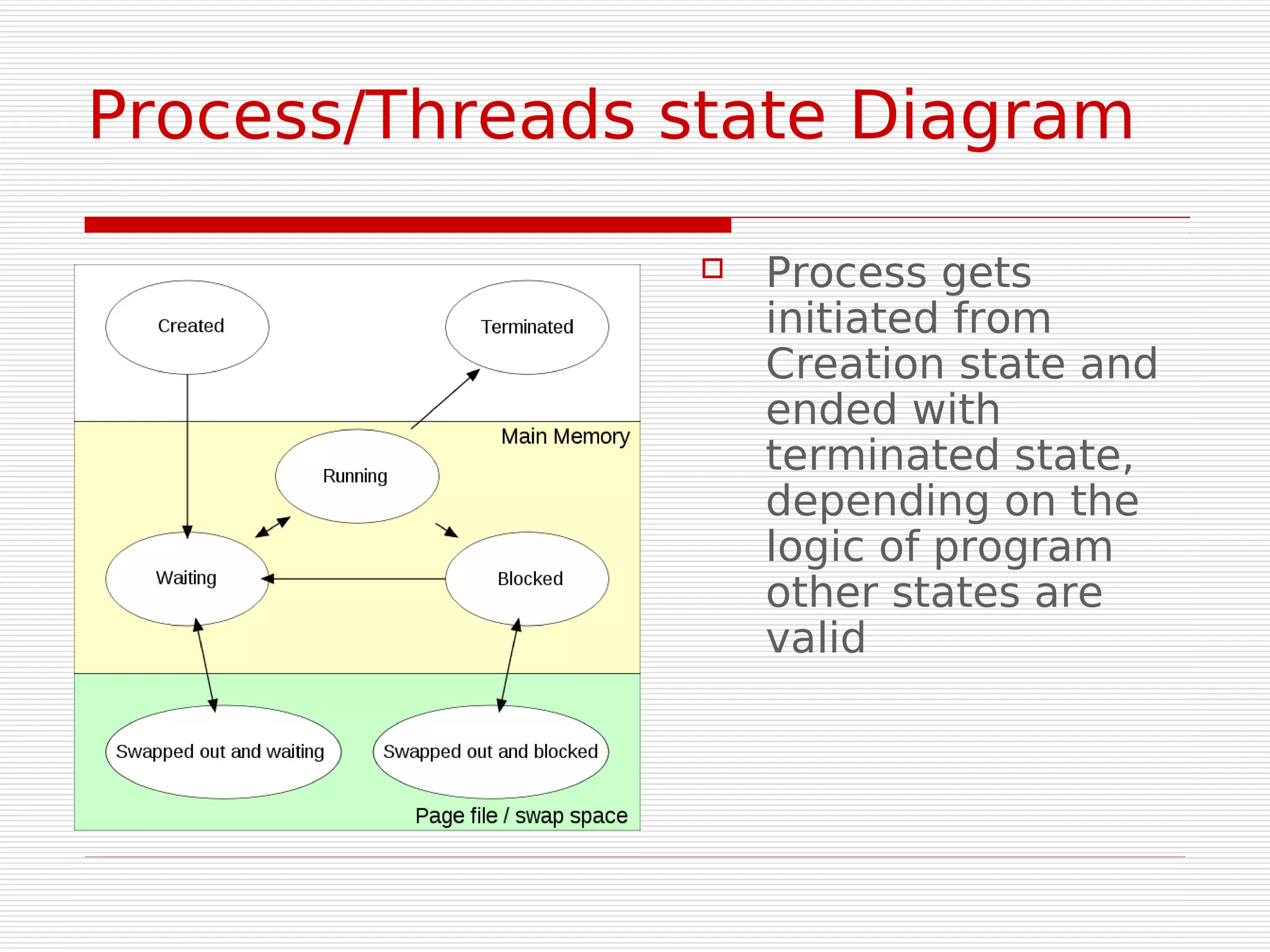 Process/Threads state Diagram

Created

Terminated

Main Memory

Running

Waiting

Blocked

Swapped out and waiting

Swapped out and blocked

Page file / swap space

Process gets initiated from Creation state and ended with terminated state, depending on the logic of program other states are valid